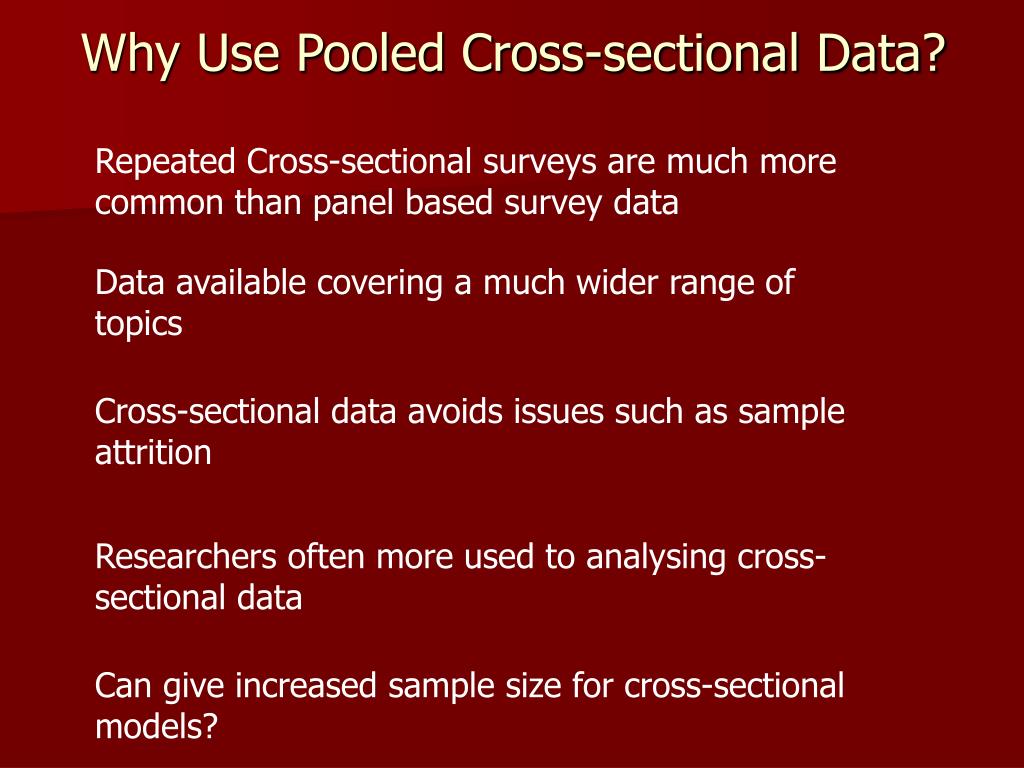 Why Use Pooled Cross-sectional Data?

Repeated Cross-sectional surveys are much more common than panel based survey data

Data available covering a much wider range of topics

Cross-sectional data avoids issues such as sample attrition

Researchers often more used to analysing cross-sectional data

Can give increased sample size for cross-sectional models?